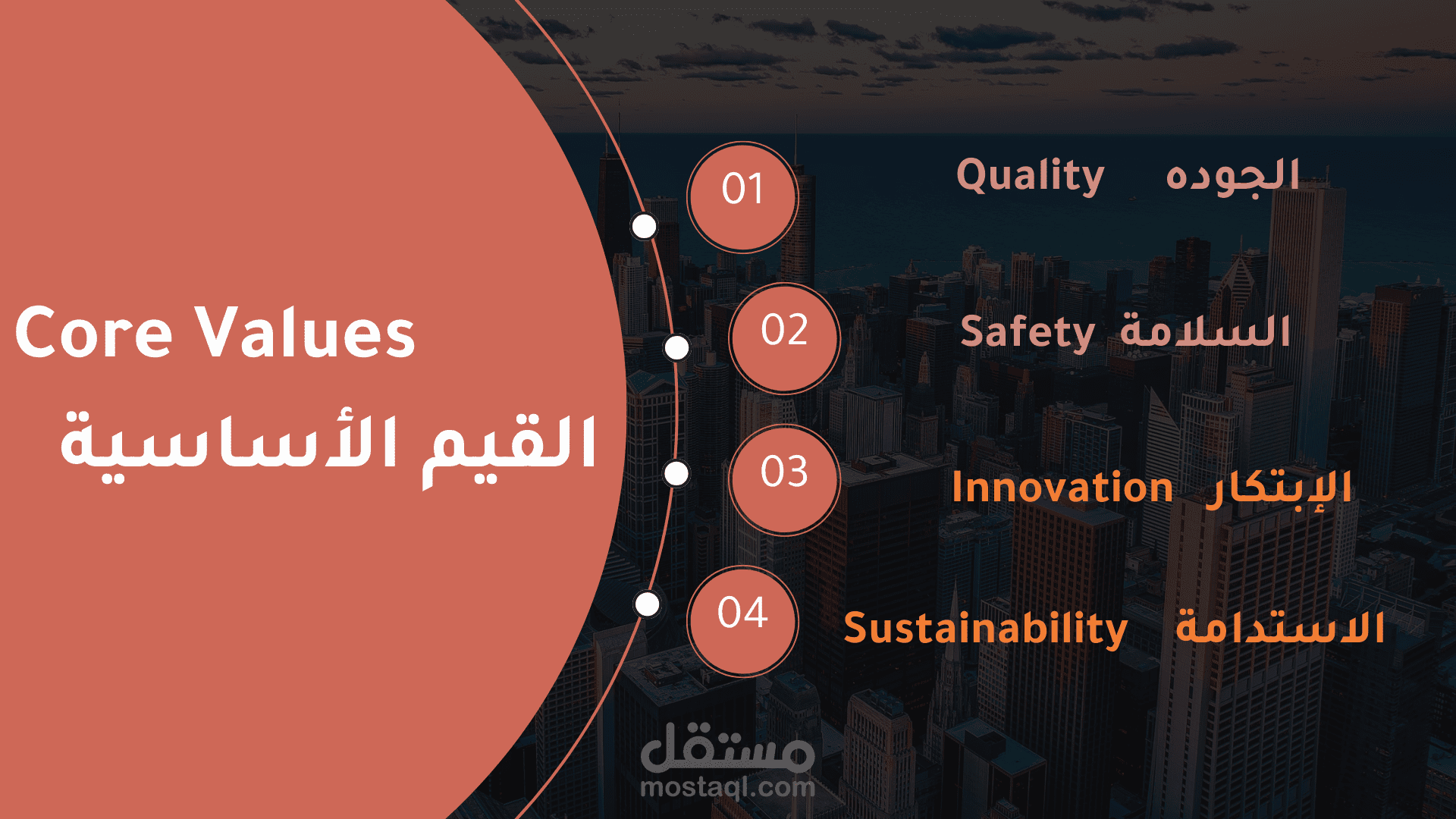 Core Values
القيم الأساسية

01
Quality الجوده

02
Safety السلامة

03
Innovation الإبتكار

04
Sustainability الاستدامة

مستقل
mostaql.com